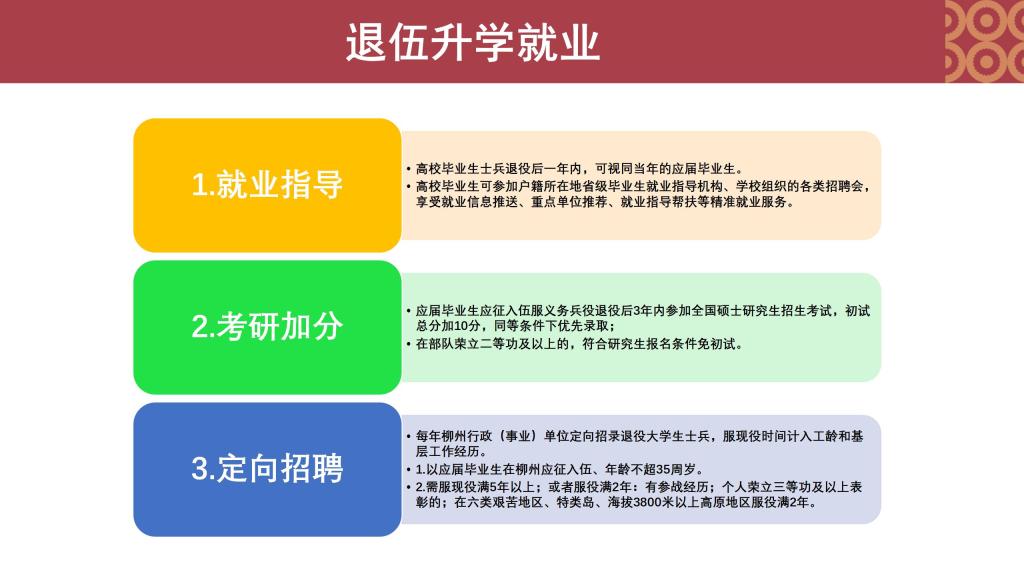 退伍升学就业

1.就业指导

• 高校毕业生士兵退役后一年内，可视同当年的应届毕业生。
• 高校毕业生可参加户籍所在地省级毕业生就业指导机构、学校组织的各类招聘会，享受就业信息推送、重点单位推荐、就业指导帮扶等精准就业服务。

2.考研加分

• 应届毕业生应征入伍服义务兵役退役后3年内参加全国硕士研究生招生考试，初试总分加10分，同等条件下优先录取；
• 在部队荣立二等功及以上的，符合研究生报名条件免初试。

3.定向招聘

• 每年柳州行政（事业）单位定向招录退役大学生士兵，服现役时间计入工龄和基层工作经历。
• 1.以应届毕业生在柳州应征入伍、年龄不超35周岁。
• 2.需服现役满5年以上；或者服役满2年：有参战经历；个人荣立三等功及以上表彰的；在六类艰苦地区、特类岛、海拔3800米以上高原地区服役满2年。